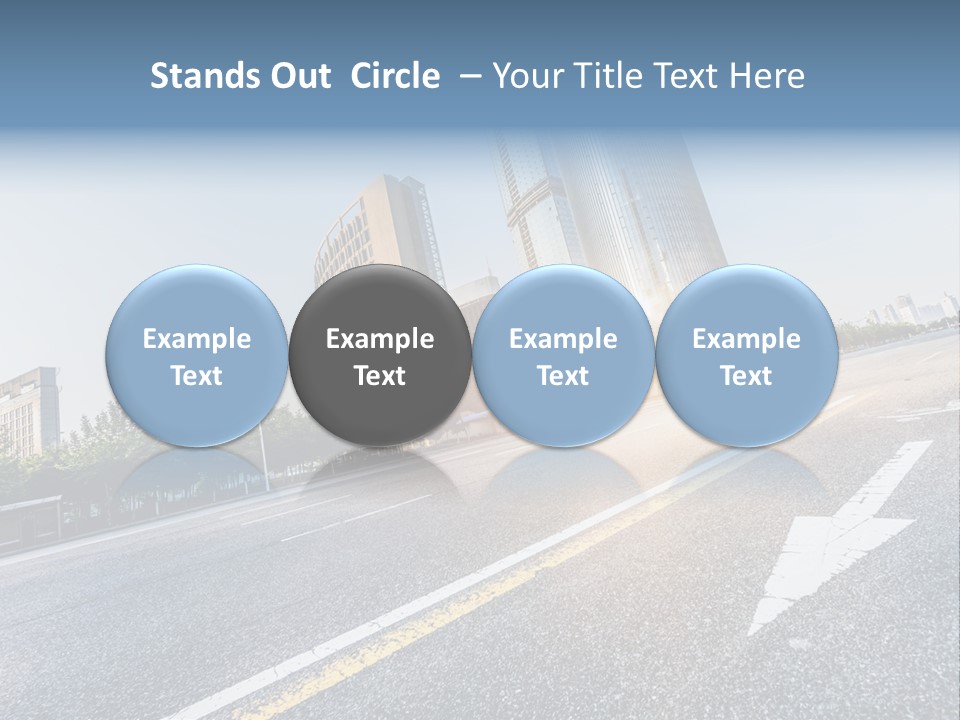 Stands Out Circle – Your Title Text Here

Example Text

Example Text

Example Text

Example Text